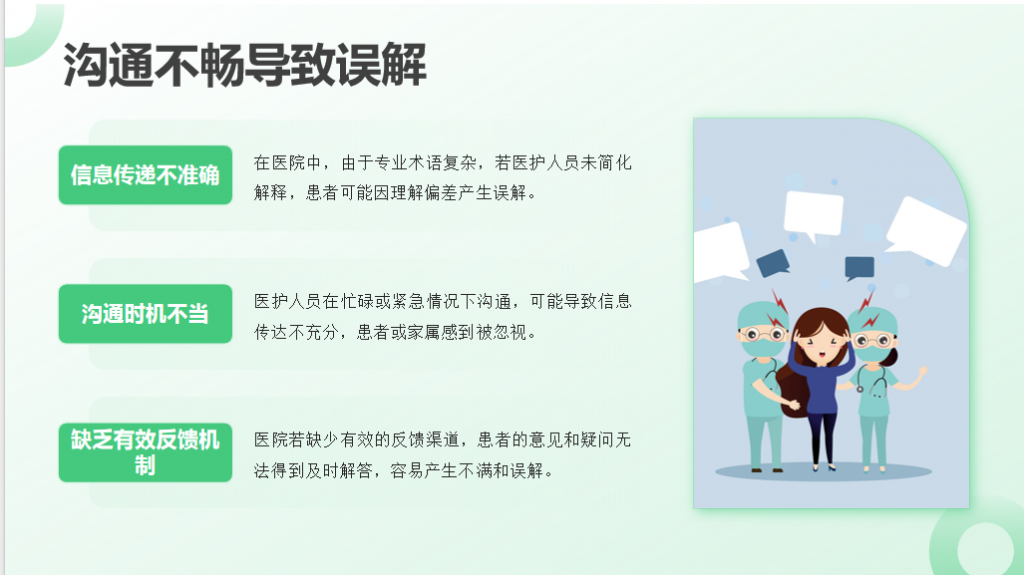 沟通不畅导致误解

信息传递不准确

在医院中，由于专业术语复杂，若医护人员未简化解释，患者可能因理解偏差产生误解。

沟通时机不当

医护人员在忙碌或紧急情况下沟通，可能导致信息传达不充分，患者或家属感到被忽视。

缺乏有效反馈机制

医院若缺少有效的反馈渠道，患者的意见和疑问无法得到及时解答，容易产生不满和误解。